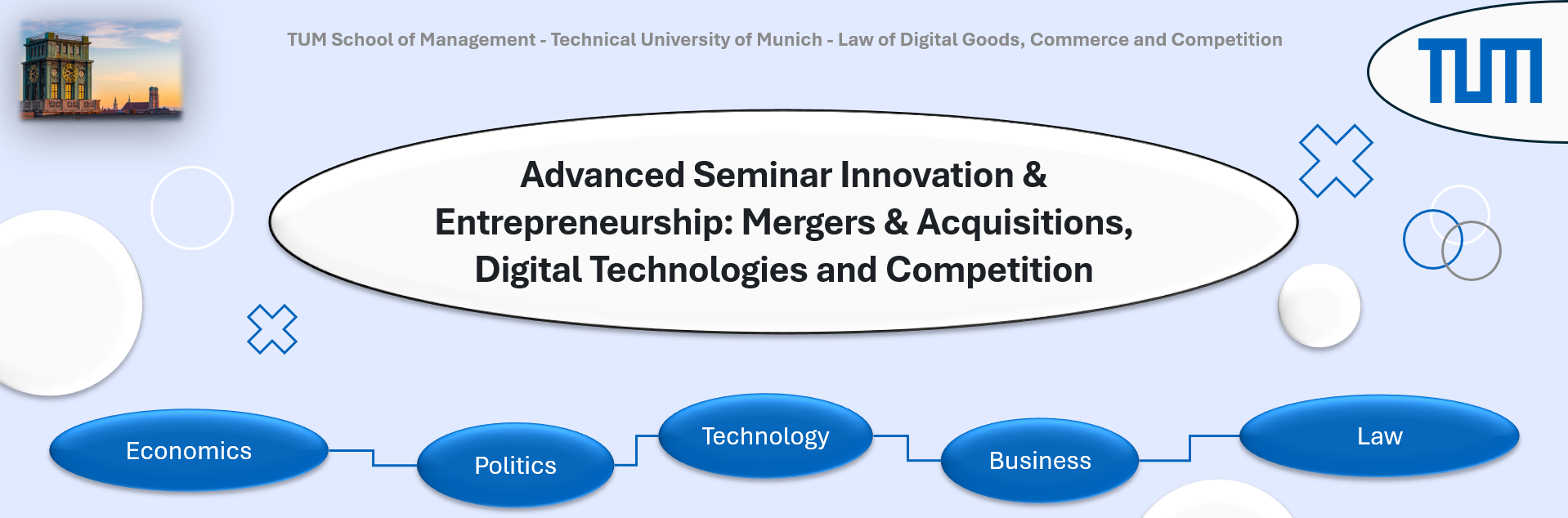 TUM School of Management - Technical University of Munich - Law of Digital Goods, Commerce and Competition

TUM

Advanced Seminar Innovation & Entrepreneurship: Mergers & Acquisitions, Digital Technologies and Competition

Economics

Politics

Technology

Business

Law